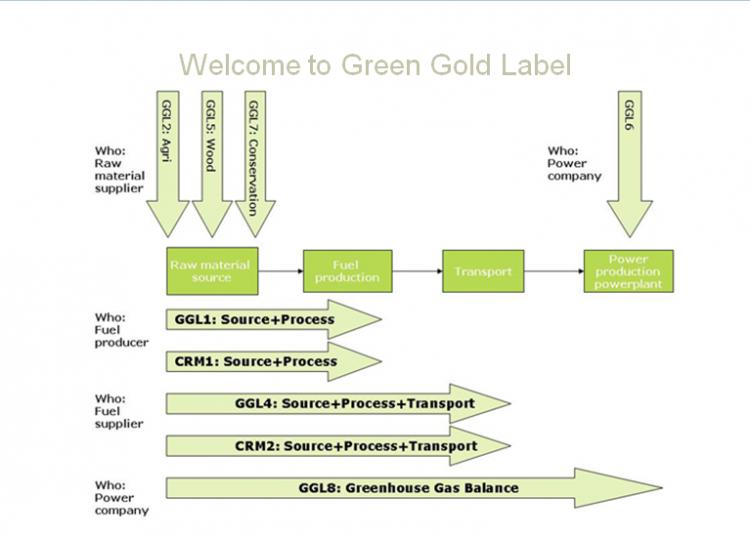 Welcome to Green Gold Label

Who: Raw material supplier

GGL2: Agri

GGL5: Wood

GGL7: Conservation

Who: Power company

GGL6

Raw material source

Fuel production

Transport

Power production powerplant

Who: Fuel producer

GGL1: Source+Process

CRM1: Source+Process

Who: Fuel supplier

GGL4: Source+Process+Transport

CRM2: Source+Process+Transport

Who: Power company

GGL8: Greenhouse Gas Balance